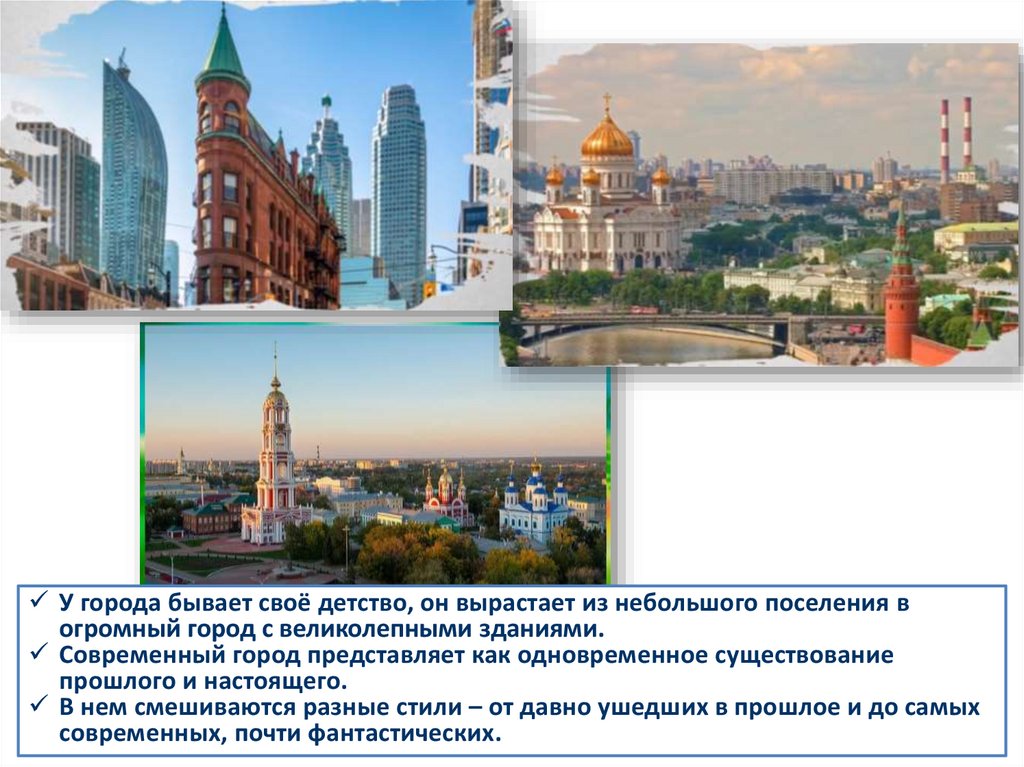 ✓ У города бывает своё детство, он вырастает из небольшого поселения в огромный город с великолепными зданиями.
✓ Современный город представляет как одновременное существование прошлого и настоящего.
✓ В нем смешиваются разные стили – от давно ушедших в прошлое и до самых современных, почти фантастических.